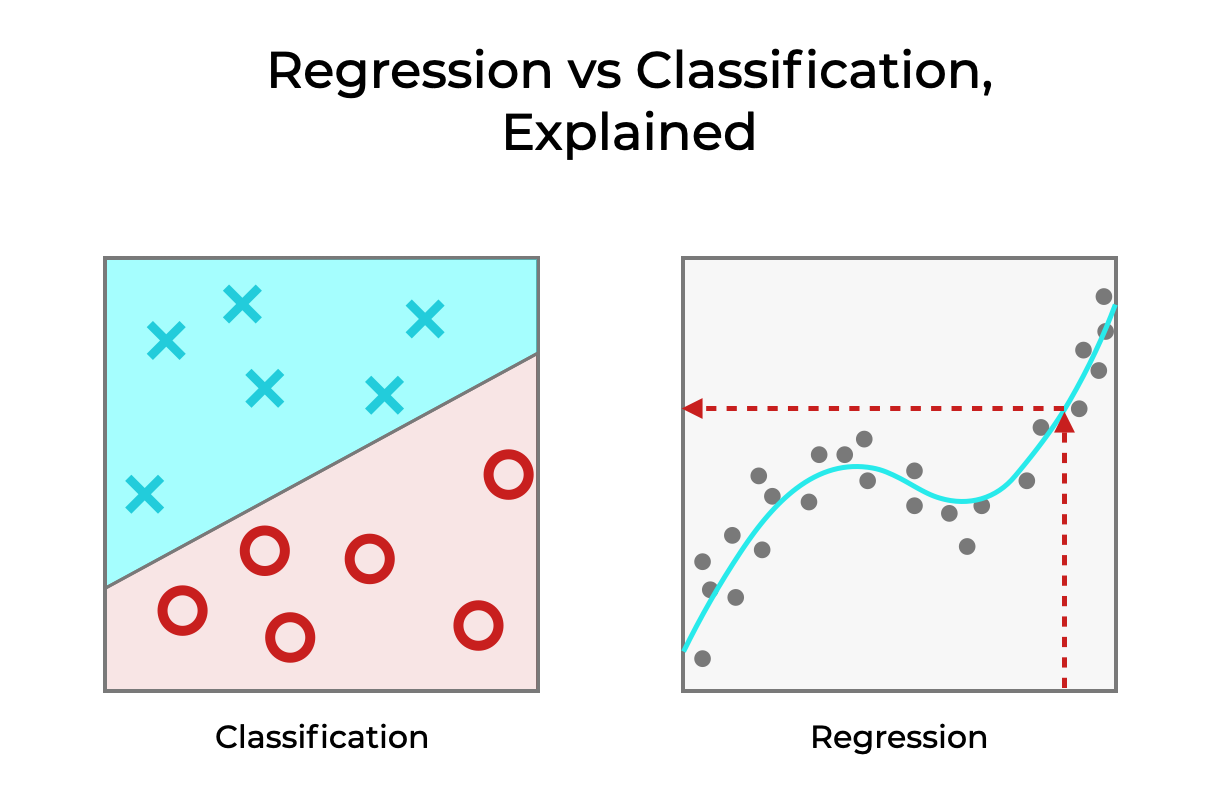 Regression vs Classification, Explained

Classification

Regression